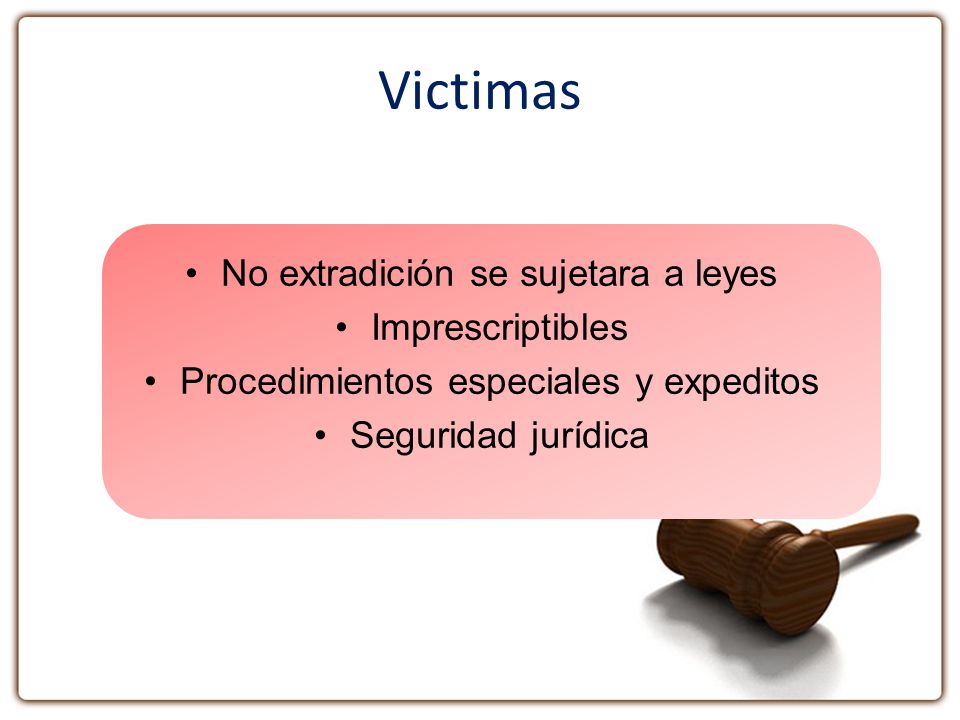 Victimas

• No extradición se sujetara a leyes
• Imprescriptibles
• Procedimientos especiales y expeditos
• Seguridad jurídica